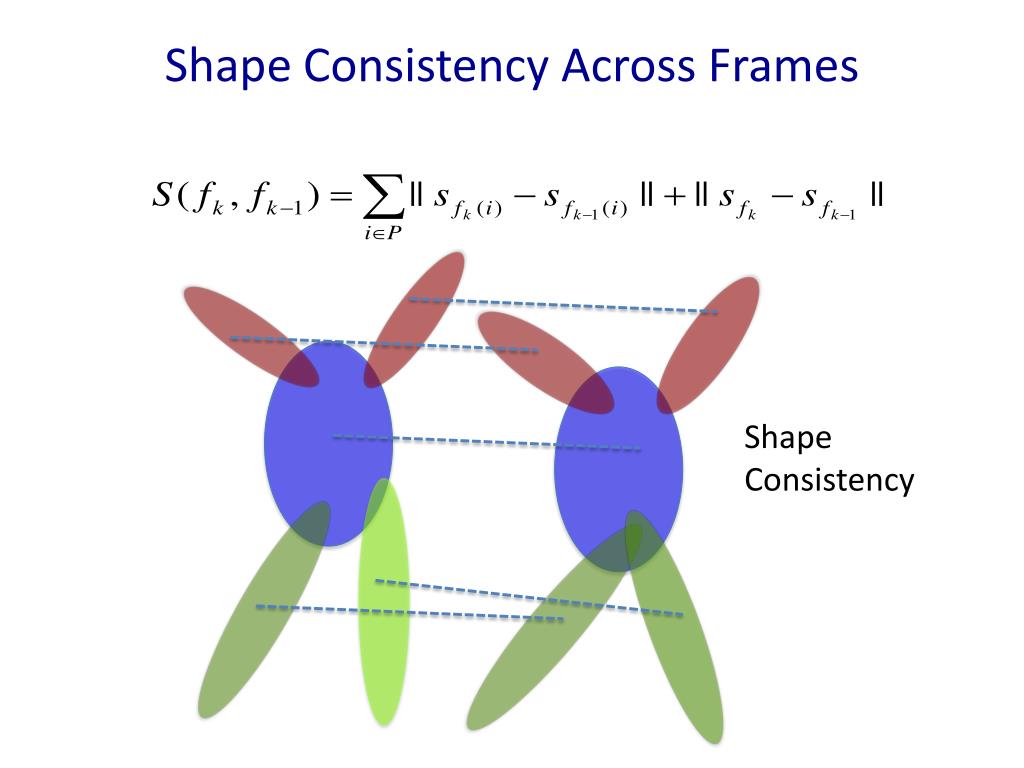 Shape Consistency Across Frames

$S(f_k, f_{k-1}) = \sum_{i \in P} \| s_{f_k(i)} - s_{f_{k-1}(i)} \| + \| s_{f_k} - s_{f_{k-1}} \|$

Shape Consistency